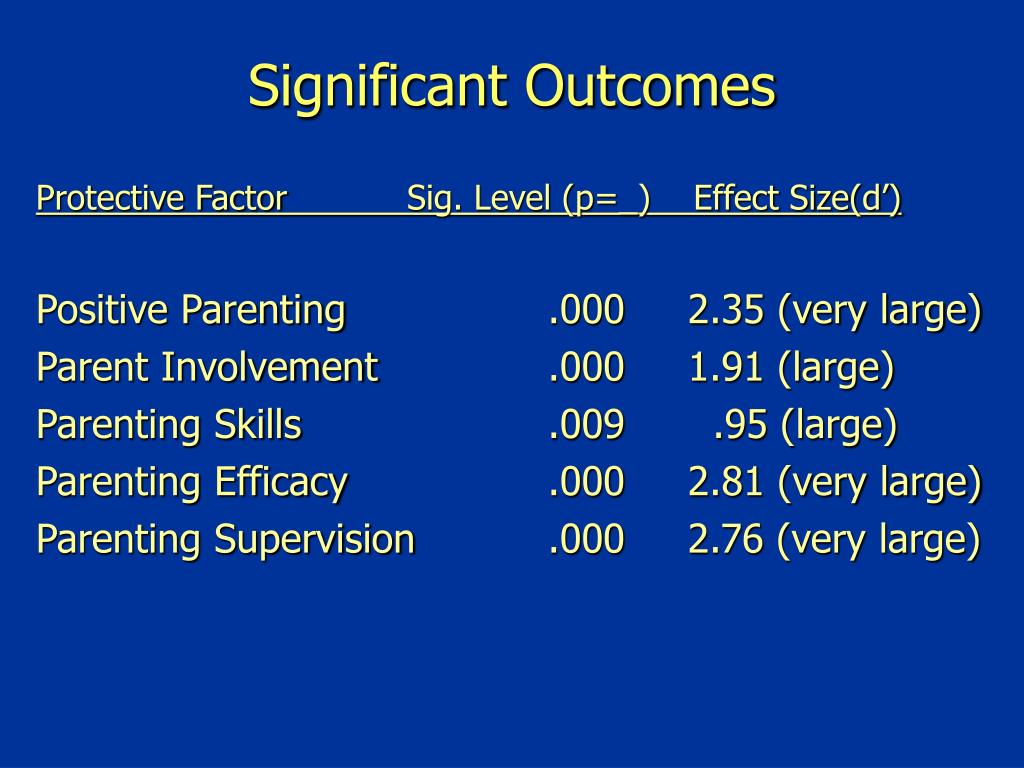 Significant Outcomes

| Protective Factor | Sig. Level (p=_) | Effect Size(d’) |
|---|---|---|
| Positive Parenting | .000 | 2.35 (very large) |
| Parent Involvement | .000 | 1.91 (large) |
| Parenting Skills | .009 | .95 (large) |
| Parenting Efficacy | .000 | 2.81 (very large) |
| Parenting Supervision | .000 | 2.76 (very large) |